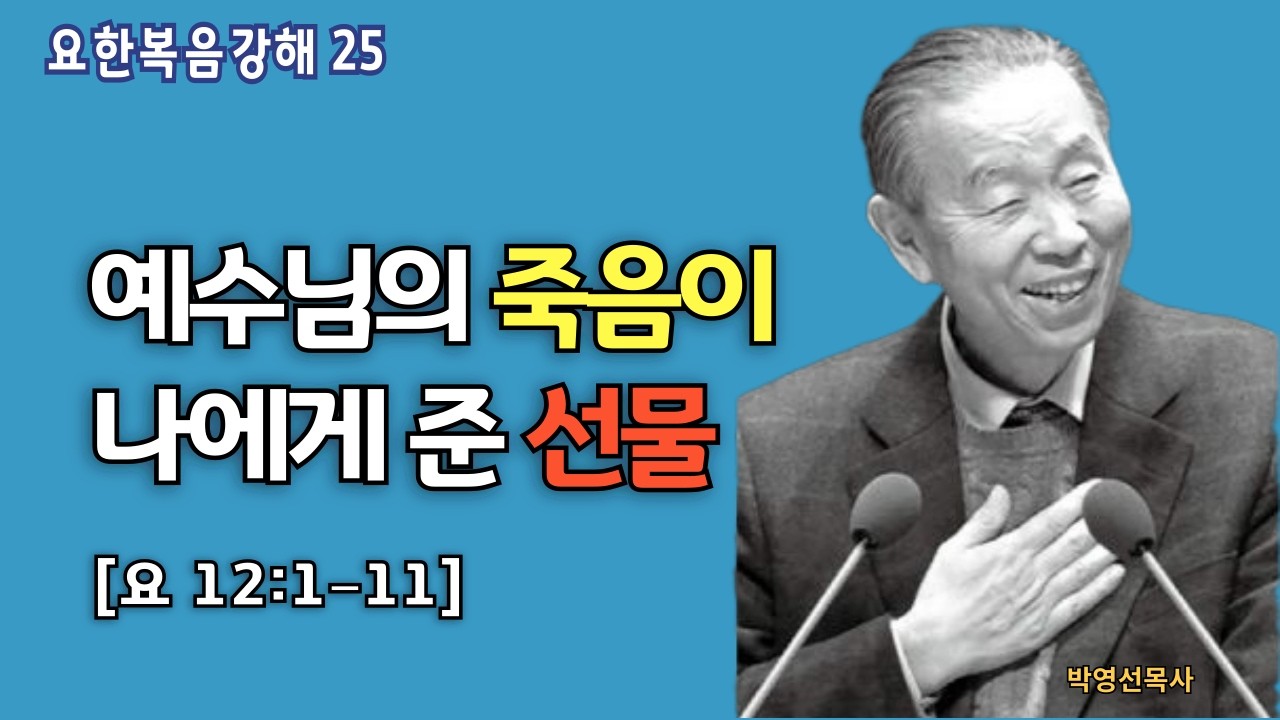 요한복음강해 25

예수님의 죽음이 나에게 준 선물

[요 12:1-11]

박영선목사